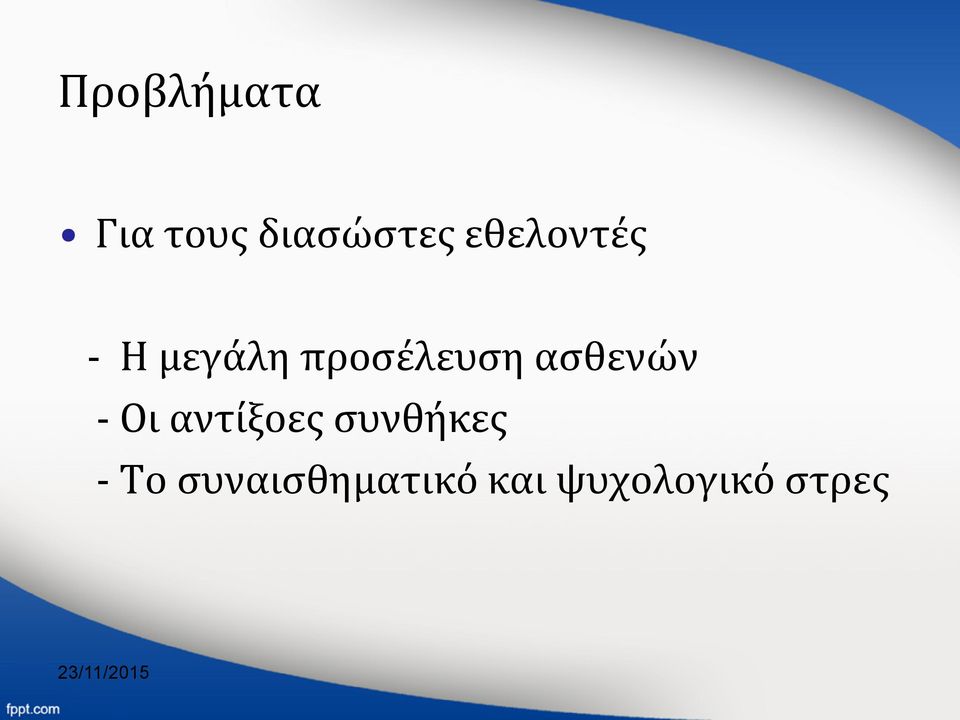 Προβλήματα

• Για τους διασώστες εθελοντές

- Η μεγάλη προσέλευση ασθενών
- Οι αντίξοες συνθήκες
- Το συναισθηματικό και ψυχολογικό στρες

23/11/2015

fppt.com